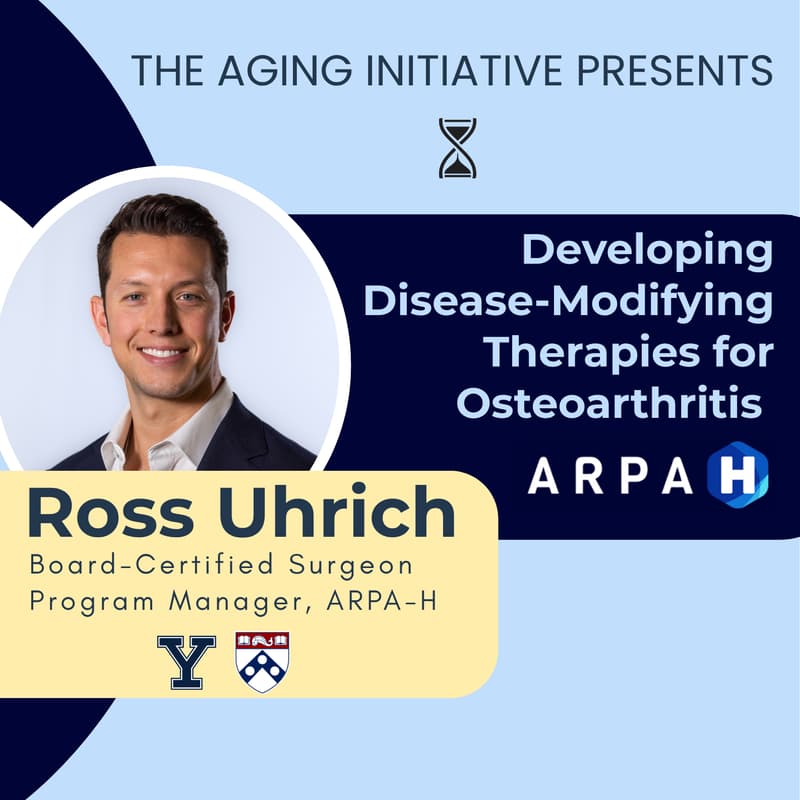 THE AGING INITIATIVE PRESENTS

Developing Disease-Modifying Therapies for Osteoarthritis

ARPA H

Ross Uhrich
Board-Certified Surgeon
Program Manager, ARPA-H

Y